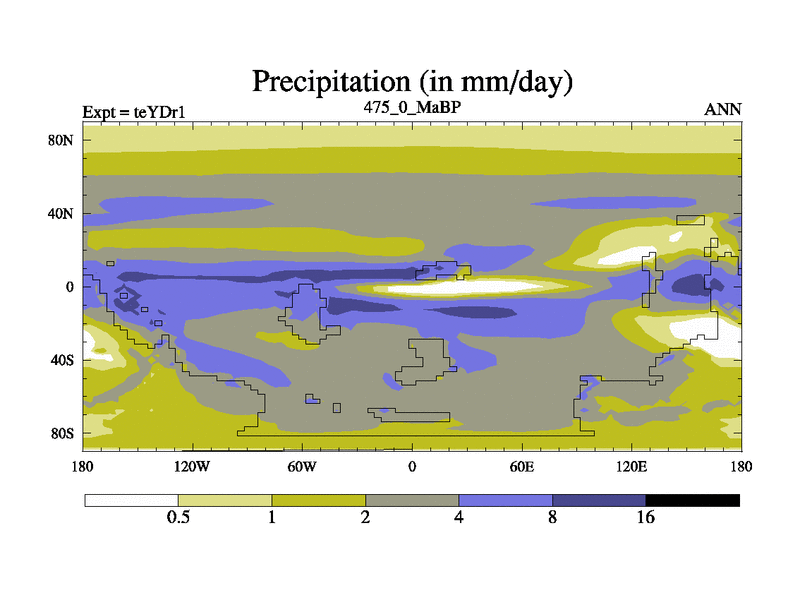 Precipitation (in mm/day)

Expt = teYDr1
475_0_MaBP
ANN

80N
40N
0
40S
80S

180
120W
60W
0
60E
120E
180

0.5
1
2
4
8
16